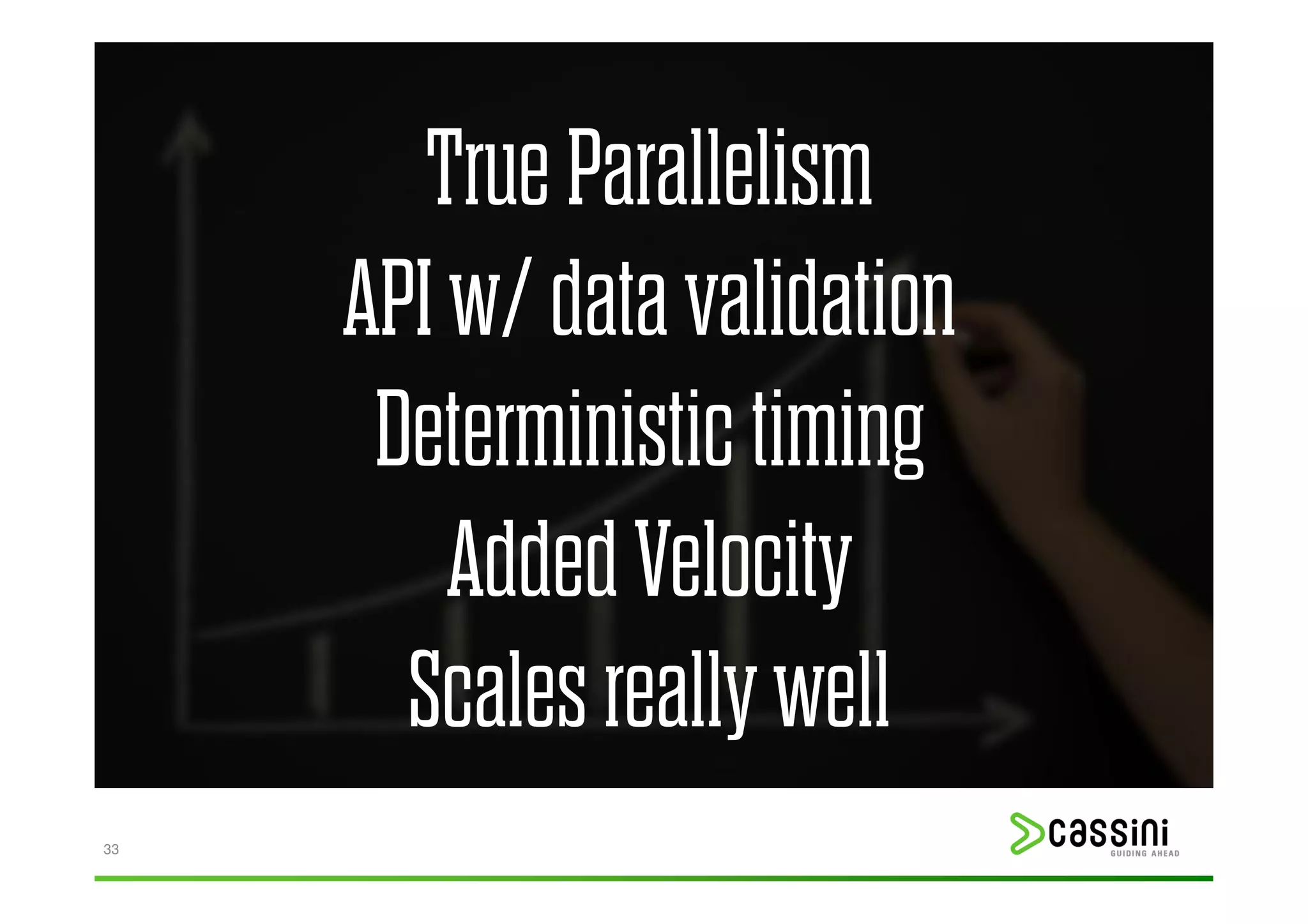 True Parallelism

API w/ data validation

Deterministic timing

Added Velocity

Scales really well

33

cassini
GUIDING AHEAD